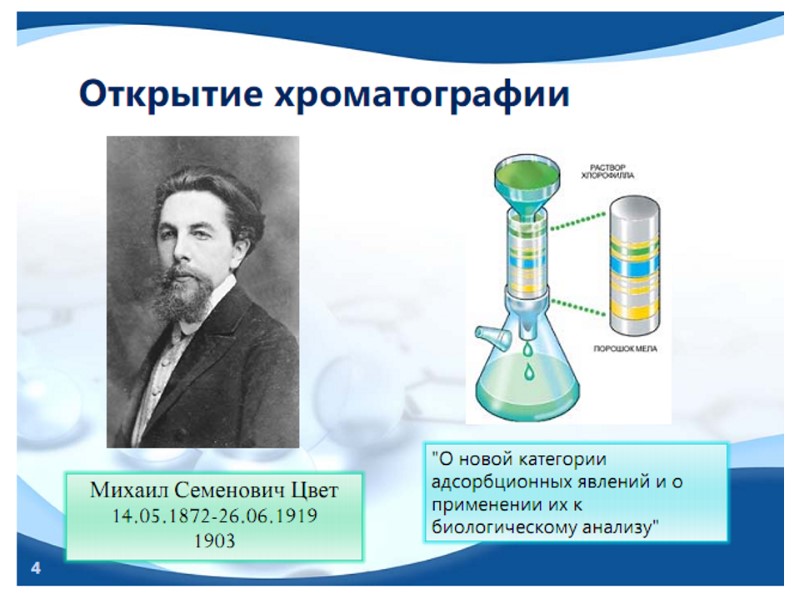 Открытие хроматографии

РАСТВОР ХЛОРОФИЛЛА

ПОРОШОК МЕЛА

Михаил Семенович Цвет
14.05.1872-26.06.1919
1903

"О новой категории адсорбционных явлений и о применении их к биологическому анализу"

4